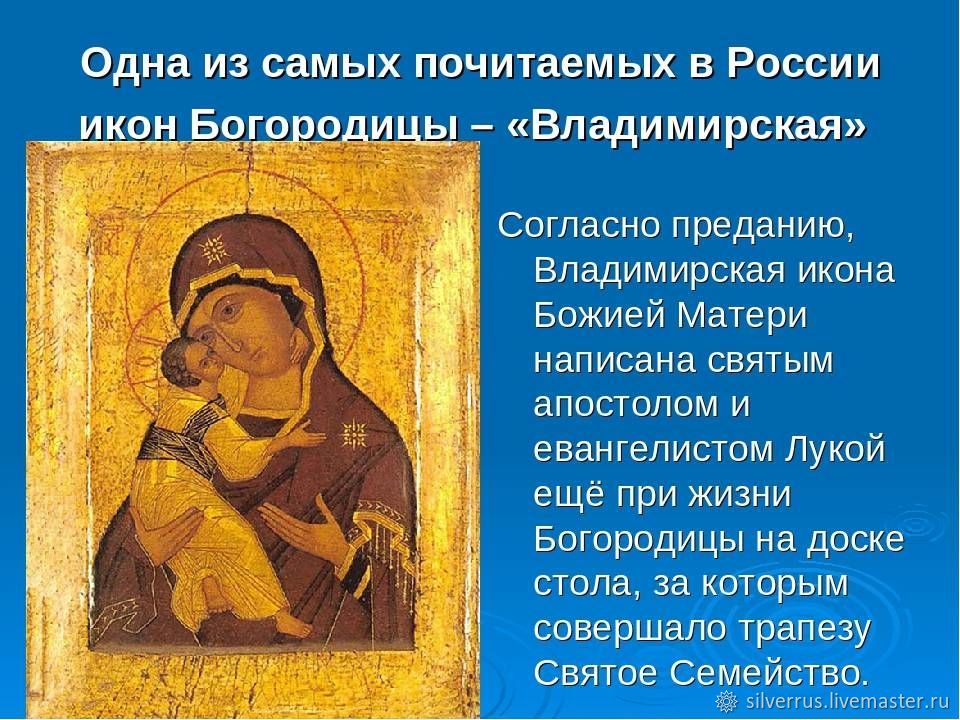 Одна из самых почитаемых в России икон Богородицы – «Владимирская»

Согласно преданию, Владимирская икона Божией Матери написана святым апостолом и евангелистом Лукой ещё при жизни Богородицы на доске стола, за которым совершало трапезу Святое Семейство.

silverrus.livemaster.ru